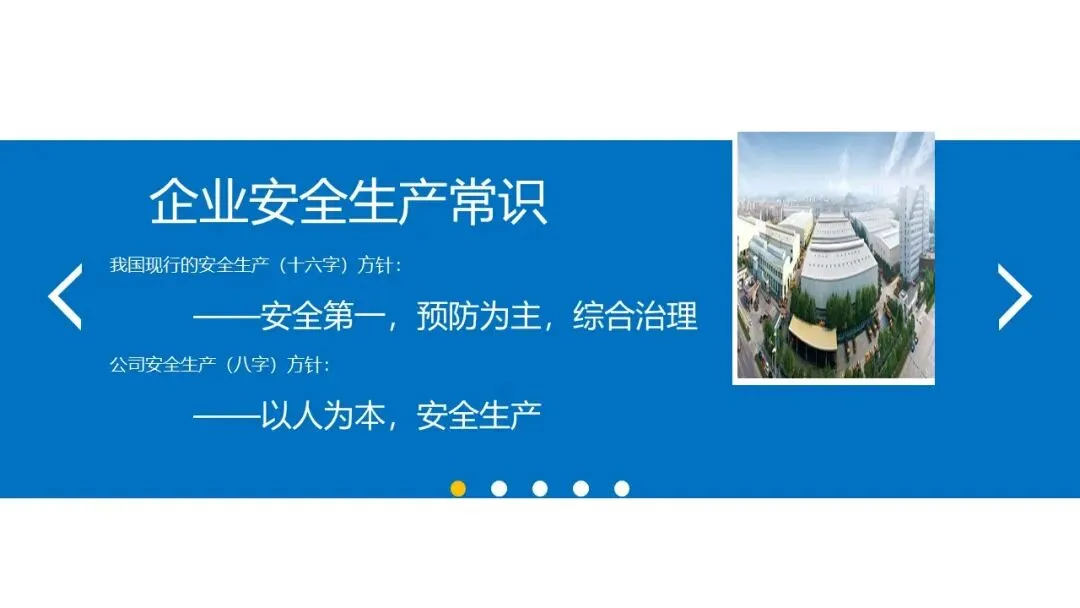 企业安全生产常识

我国现行的安全生产（十六字）方针：

——安全第一，预防为主，综合治理

公司安全生产（八字）方针：

——以人为本，安全生产